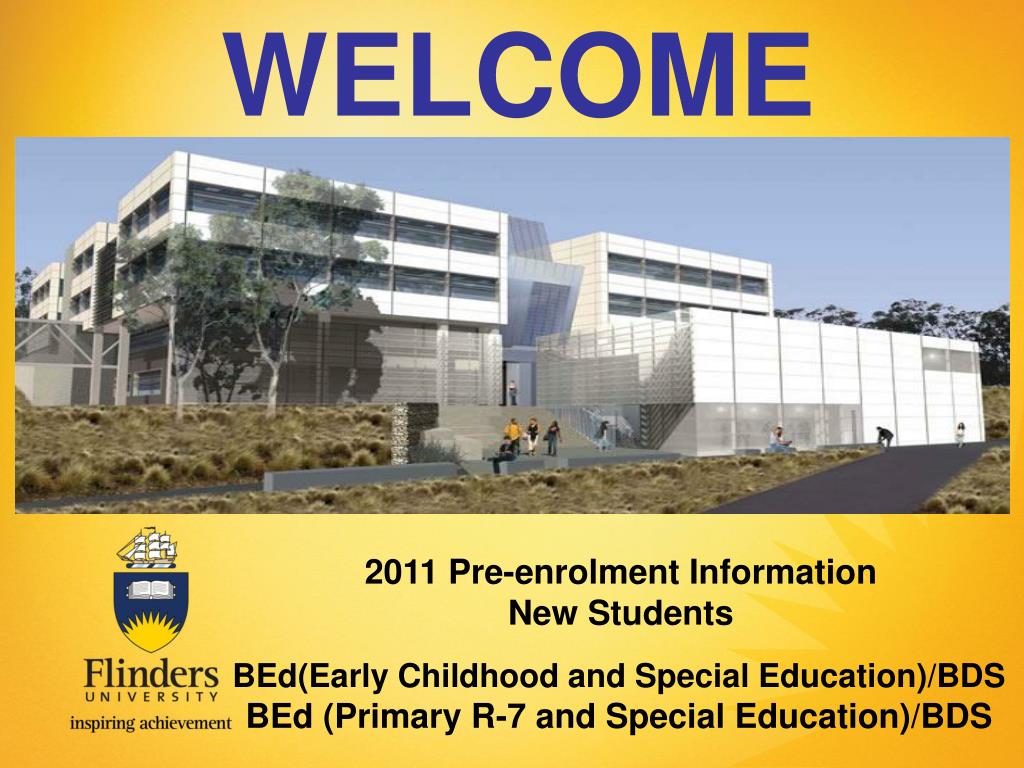 WELCOME

Flinders
UNIVERSITY
inspiring achievement

2011 Pre-enrolment Information
New Students

BEd(Early Childhood and Special Education)/BDS
BEd (Primary R-7 and Special Education)/BDS